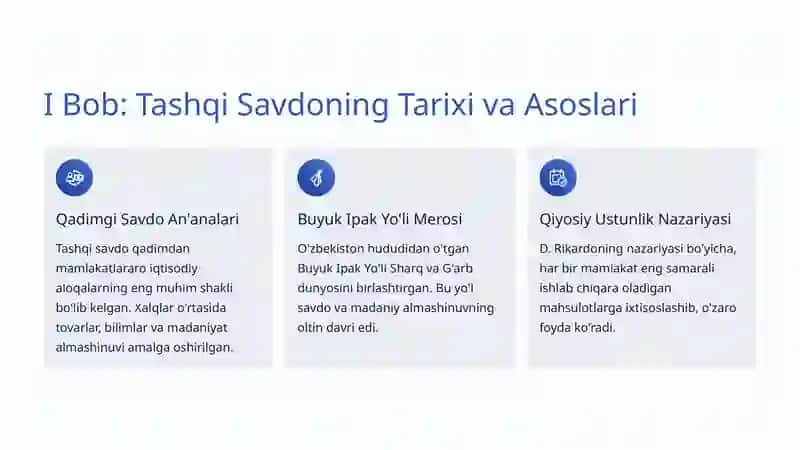 I Bob: Tashqi Savdoning Tarixi va Asoslari

Qadimgi Savdo An'analari

Tashqi savdo qadimdan mamlakatlararo iqtisodiy aloqalarning eng muhim shakli bo'lib kelgan. Xalqlar o'rtasida tovarlar, bilimlar va madaniyat almashinuvi amalga oshirilgan.

Buyuk Ipak Yo'li Merosi

O'zbekiston hududidan o'tgan Buyuk Ipak Yo'li Sharq va G'arb dunyosini birlashtirgan. Bu yo'l savdo va madaniy almashinuvning oltin davri edi.

Qiyosiy Ustunlik Nazariyasi

D. Rikardoning nazariyasi bo'yicha, har bir mamlakat eng samarali ishlab chiqara oladigan mahsulotlarga ixtisoslashib, o'zaro foyda ko'radi.